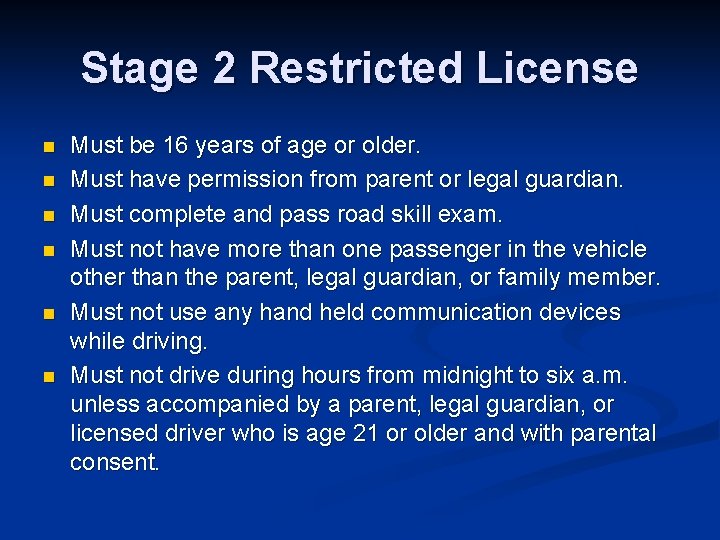 Stage 2 Restricted License

- Must be 16 years of age or older.
- Must have permission from parent or legal guardian.
- Must complete and pass road skill exam.
- Must not have more than one passenger in the vehicle other than the parent, legal guardian, or family member.
- Must not use any hand held communication devices while driving.
- Must not drive during hours from midnight to six a.m. unless accompanied by a parent, legal guardian, or licensed driver who is age 21 or older and with parental consent.